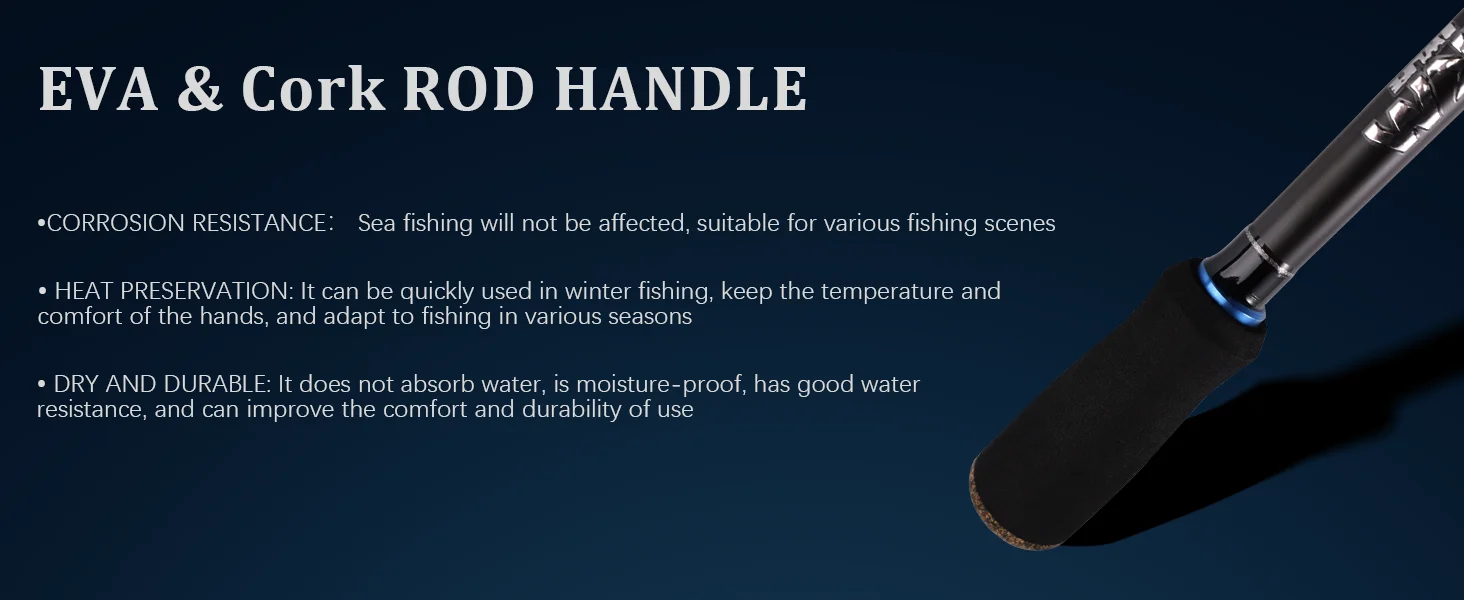 EVA & Cork ROD HANDLE

•CORROSION RESISTANCE：  Sea fishing will not be affected, suitable for various fishing scenes

• HEAT PRESERVATION: It can be quickly used in winter fishing, keep the temperature and comfort of the hands, and adapt to fishing in various seasons

• DRY AND DURABLE: It does not absorb water, is moisture-proof, has good water resistance, and can improve the comfort and durability of use